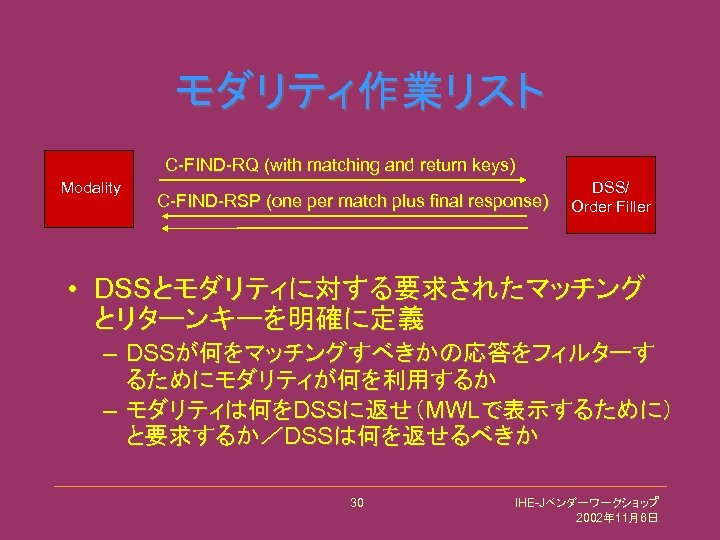 モダリティ作業リスト

Modality

C-FIND-RQ (with matching and return keys)

C-FIND-RSP (one per match plus final response)

DSS/ Order Filler

• DSSとモダリティに対する要求されたマッチングとリターンキーを明確に定義

– DSSが何をマッチングすべきかの応答をフィルターするためにモダリティが何を利用するか

– モダリティは何をDSSに返せ（MWLで表示するために）と要求するか／DSSは何を返せるべきか

30

IHE-Jベンダーワークショップ
2002年11月6日